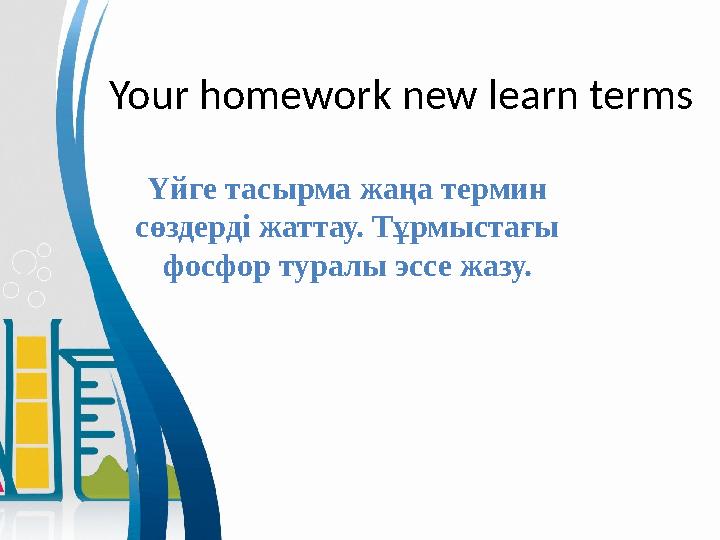 Your homework new learn terms

Үйге тасырма жаңа термин сөздерді жаттау. Тұрмыстағы фосфор туралы эссе жазу.